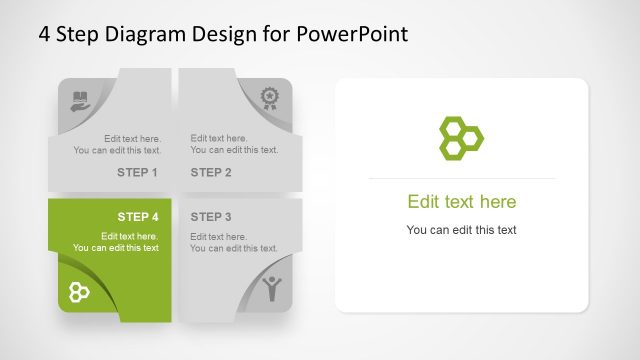 4 Step Diagram Design for PowerPoint

Edit text here.
You can edit this text.

STEP 1

Edit text here.
You can edit this text.

STEP 2

STEP 4

Edit text here.
You can edit this text

STEP 3

Edit text here.
You can edit this text.

Edit text here

You can edit this text